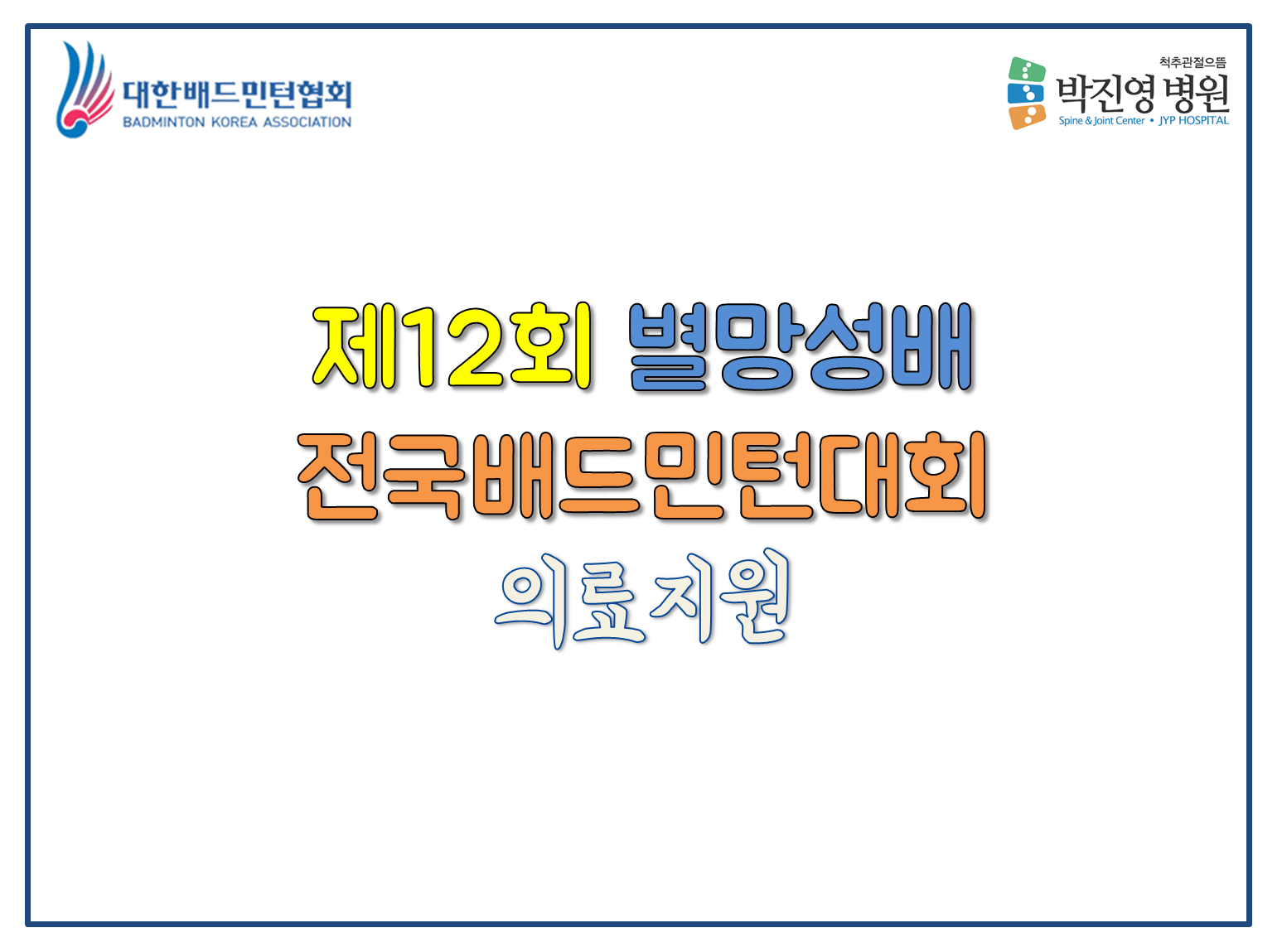 대한배드민턴협회
BADMINTON KOREA ASSOCIATION

척추관절으뜸
박진영 병원
Spine & Joint Center • JYP HOSPITAL

제12회 별망성배
전국배드민턴대회
의료지원